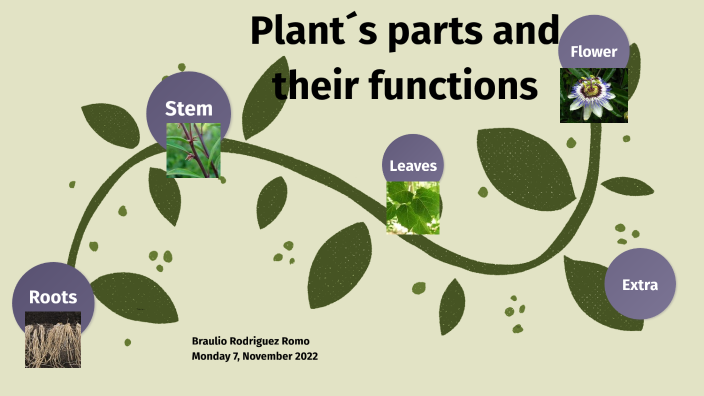 Plant´s parts and their functions

Flower

Stem

Leaves

Roots

Extra

Braulio Rodriguez Romo
Monday 7, November 2022